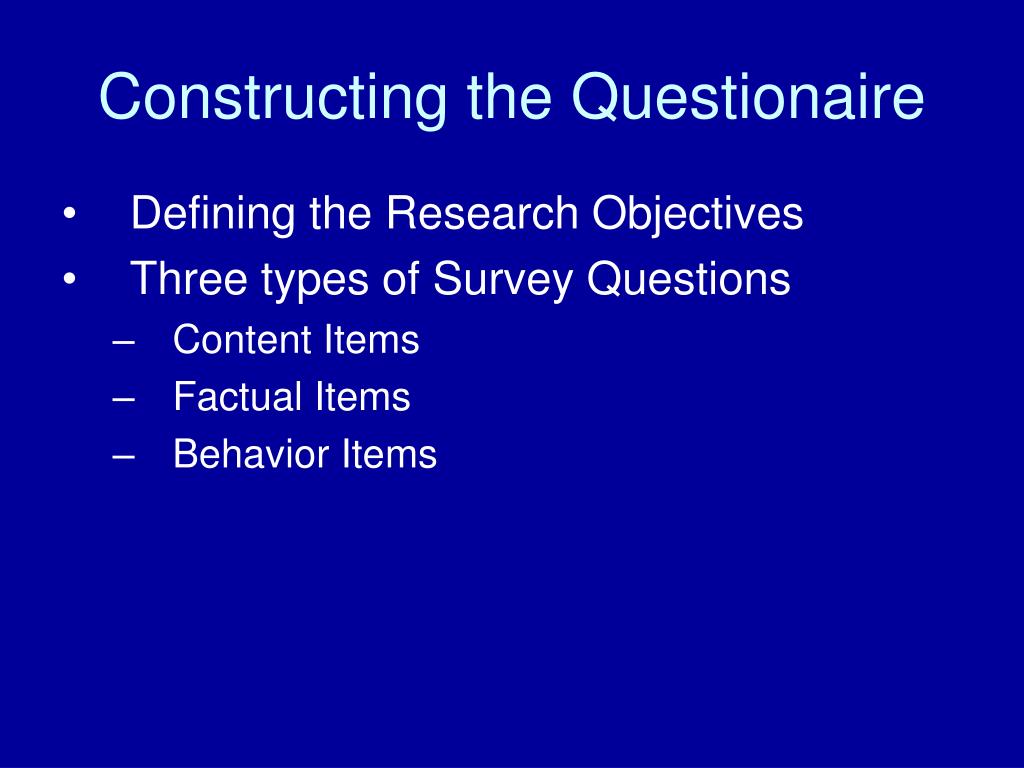 Constructing the Questionaire

• Defining the Research Objectives
• Three types of Survey Questions
– Content Items
– Factual Items
– Behavior Items